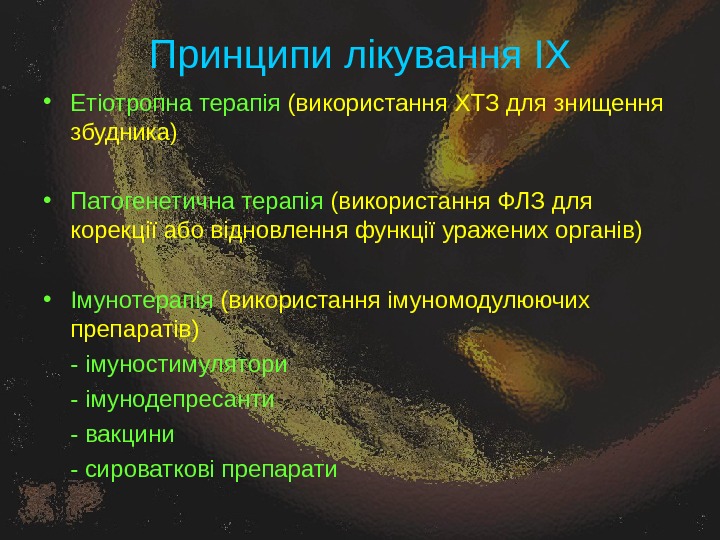 Принципи лікування ІХ

• Етіотропна терапія (використання ХТЗ для знищення збудника)

• Патогенетична терапія (використання ФЛЗ для корекції або відновлення функції уражених органів)

• Імунотерапія (використання імуномодулюючих препаратів)
- імуностимулятори
- імунодепресанти
- вакцини
- сироваткові препарати